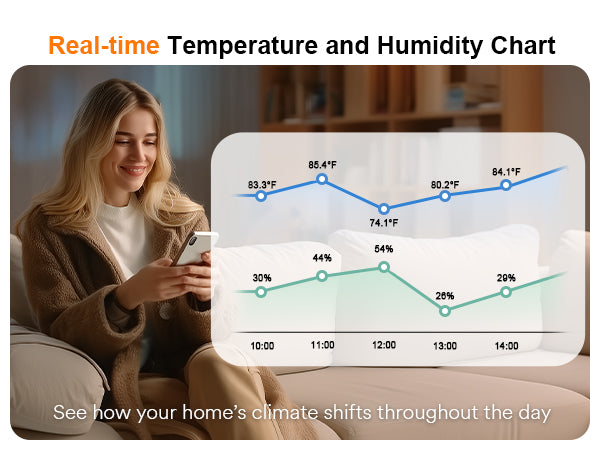 Real-time Temperature and Humidity Chart

83.3°F
85.4°F
74.1°F
80.2°F
84.1°F

30%
44%
54%
26%
29%

10:00
11:00
12:00
13:00
14:00

See how your home's climate shifts throughout the day